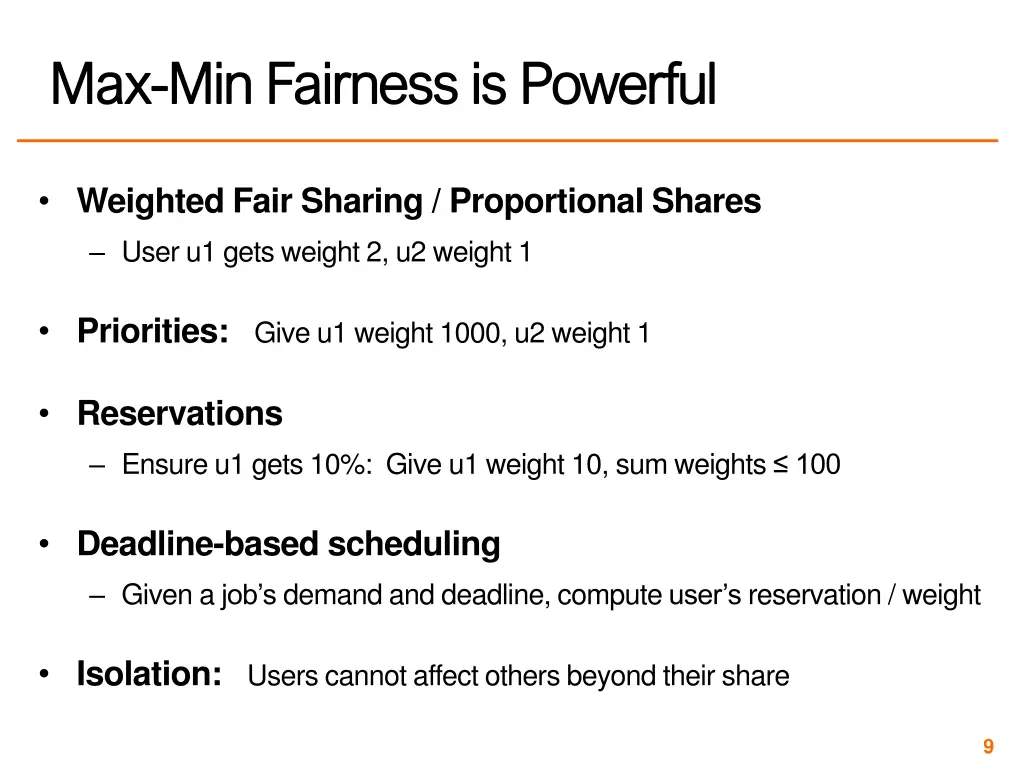 Max-Min Fairness is Powerful

• Weighted Fair Sharing / Proportional Shares
– User u1 gets weight 2, u2 weight 1

• Priorities: Give u1 weight 1000, u2 weight 1

• Reservations
– Ensure u1 gets 10%: Give u1 weight 10, sum weights ≤ 100

• Deadline-based scheduling
– Given a job's demand and deadline, compute user's reservation / weight

• Isolation: Users cannot affect others beyond their share

9